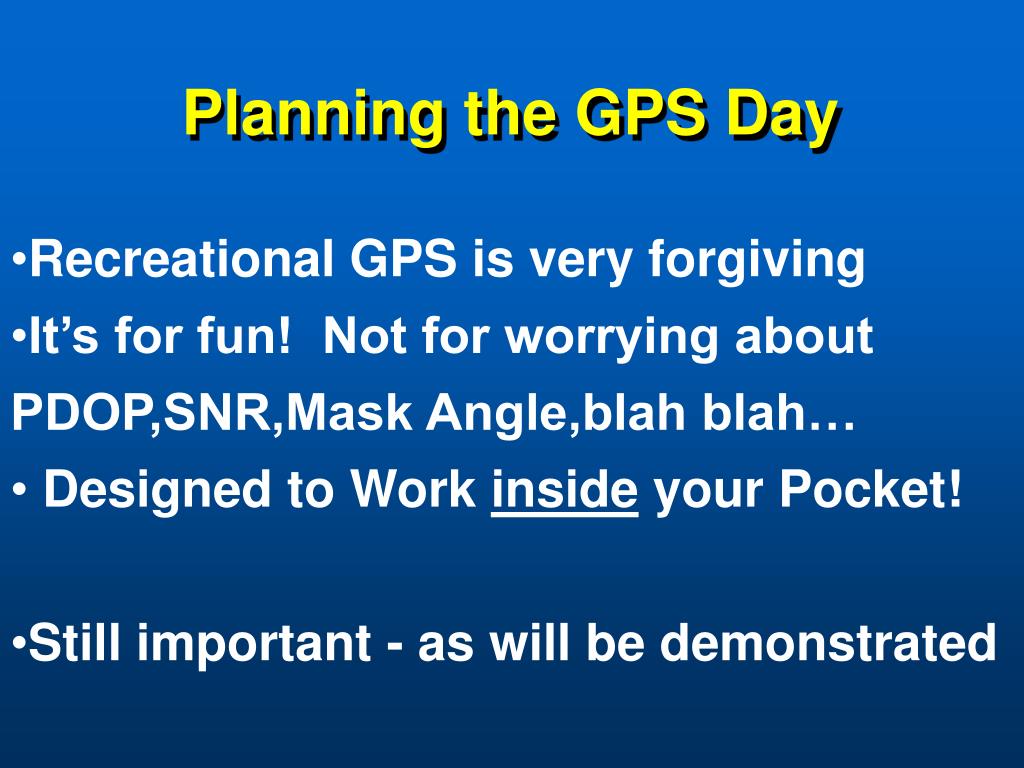 Planning the GPS Day

•Recreational GPS is very forgiving
•It’s for fun!  Not for worrying about PDOP,SNR,Mask Angle,blah blah…
• Designed to Work inside your Pocket!

•Still important - as will be demonstrated